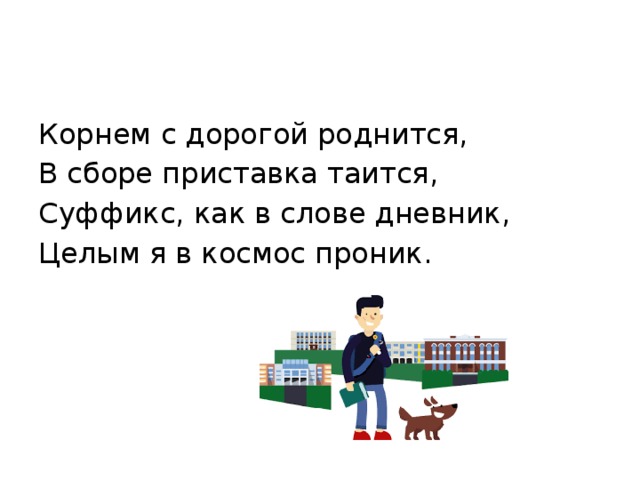 Корнем с дорогой роднится,
В сборе приставка таится,
Суффикс, как в слове дневник,
Целым я в космос проник.